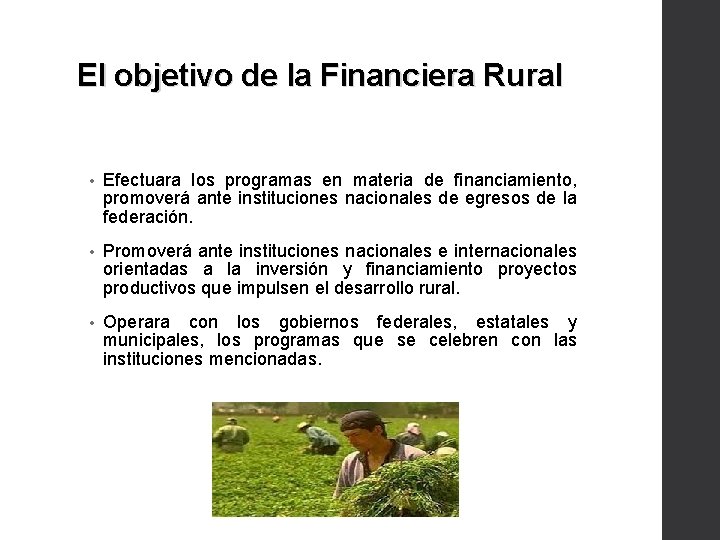 El objetivo de la Financiera Rural

• Efectuara los programas en materia de financiamiento, promoverá ante instituciones nacionales de egresos de la federación.

• Promoverá ante instituciones nacionales e internacionales orientadas a la inversión y financiamiento proyectos productivos que impulsen el desarrollo rural.

• Operara con los gobiernos federales, estatales y municipales, los programas que se celebren con las instituciones mencionadas.